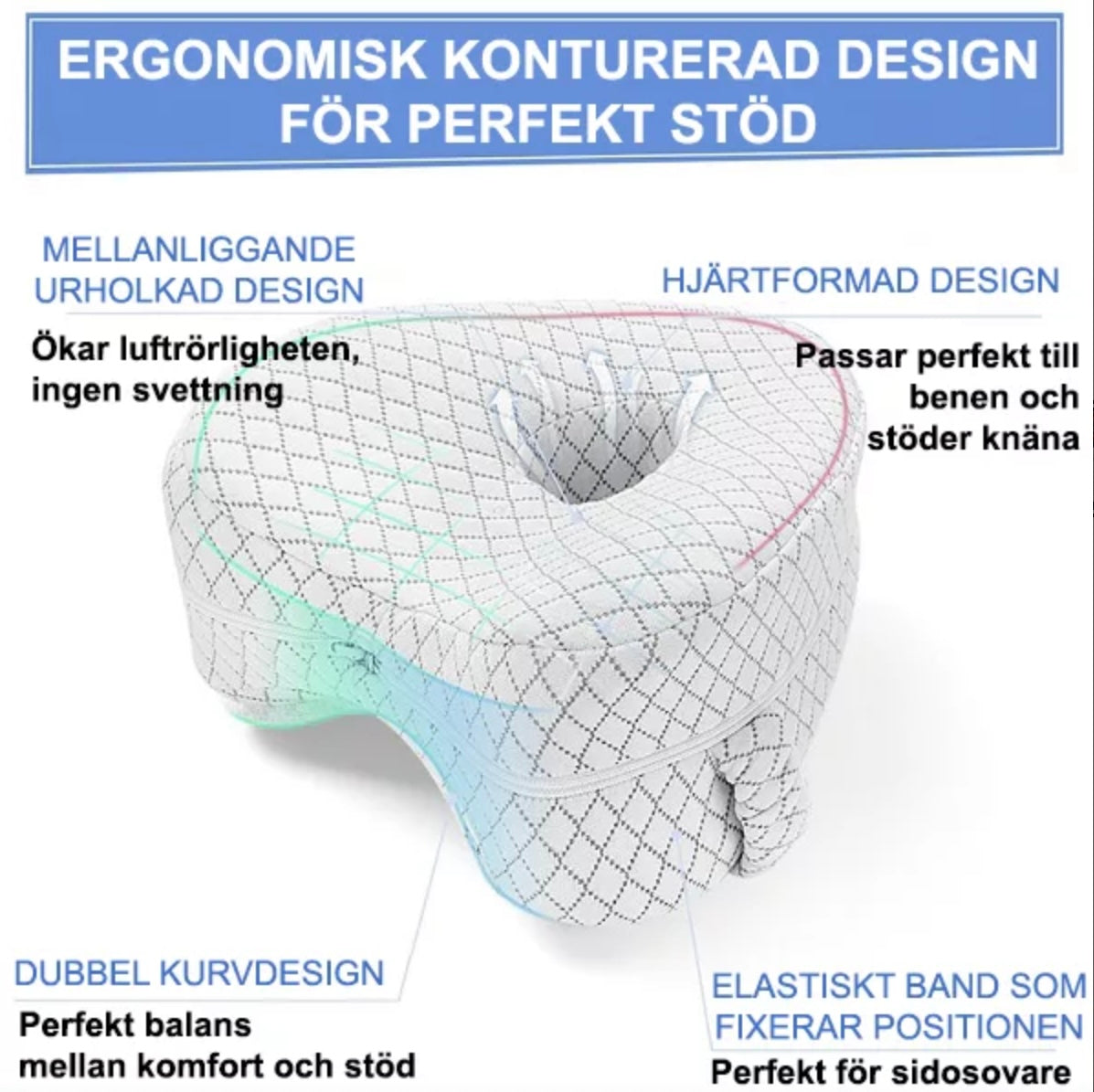 ERGONOMISK KONTURERAD DESIGN FÖR PERFEKT STÖD

MELLANLIGGANDE URHOLKAD DESIGN

Ökar luftrörligheten, ingen svettning

HJÄRTFORMAD DESIGN

Passar perfekt till benen och stöder knäna

DUBBEL KURVDESIGN

Perfekt balans mellan komfort och stöd

ELASTISKT BAND SOM FIXERAR POSITIONEN

Perfekt för sidosovare